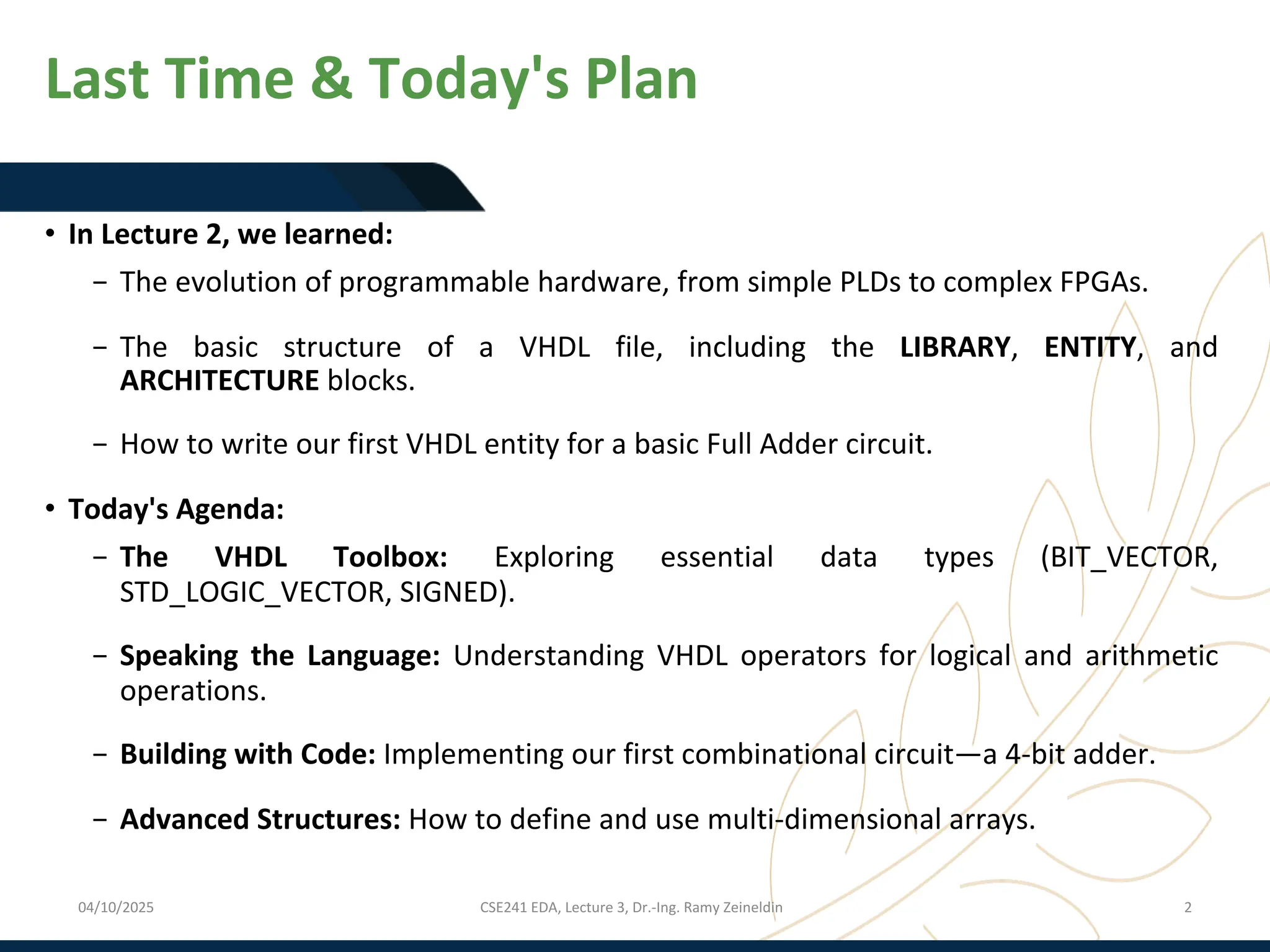 Last Time & Today's Plan

• In Lecture 2, we learned:

– The evolution of programmable hardware, from simple PLDs to complex FPGAs.

– The basic structure of a VHDL file, including the LIBRARY, ENTITY, and ARCHITECTURE blocks.

– How to write our first VHDL entity for a basic Full Adder circuit.

• Today's Agenda:

– The VHDL Toolbox: Exploring essential data types (BIT_VECTOR, STD_LOGIC_VECTOR, SIGNED).

– Speaking the Language: Understanding VHDL operators for logical and arithmetic operations.

– Building with Code: Implementing our first combinational circuit—a 4-bit adder.

– Advanced Structures: How to define and use multi-dimensional arrays.

04/10/2025

CSE241 EDA, Lecture 3, Dr.-Ing. Ramy Zeineldin

2